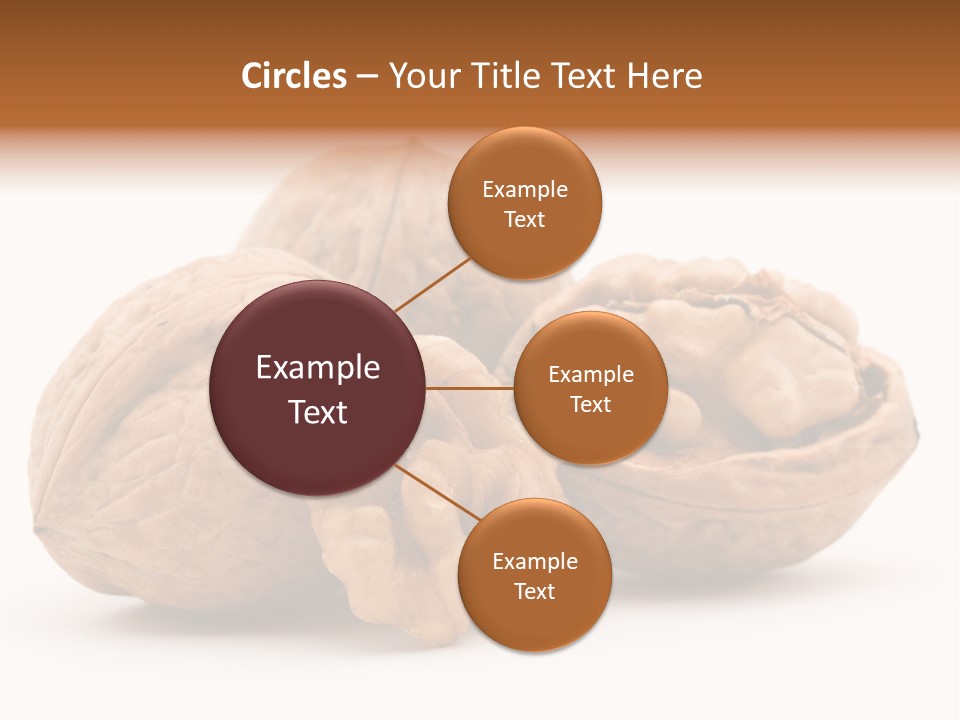 Circles – Your Title Text Here

Example Text

Example Text

Example Text

Example Text